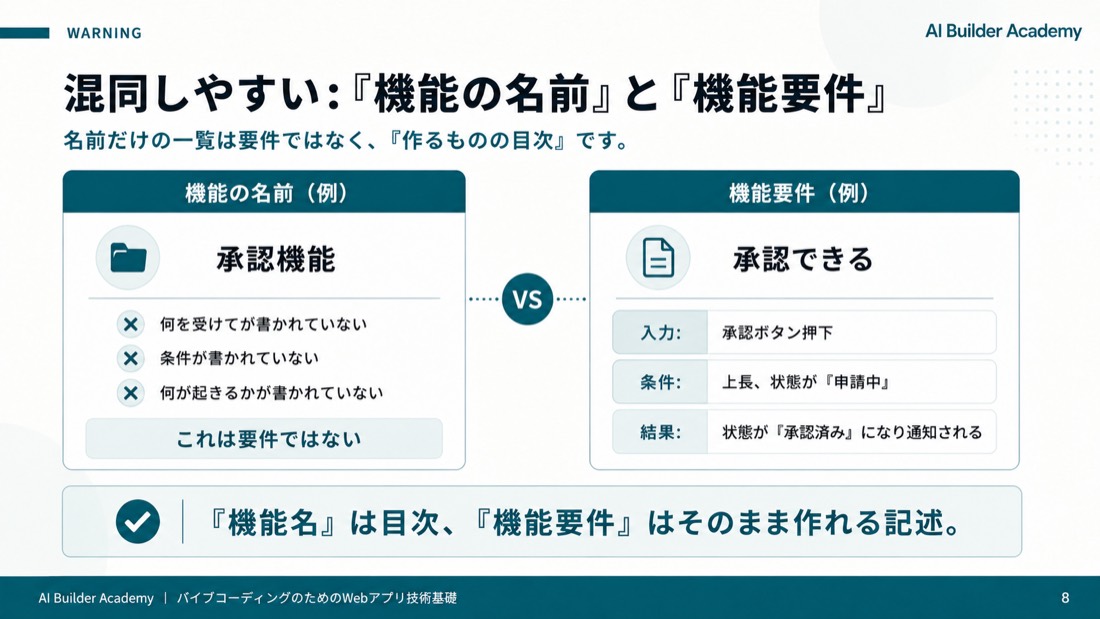 WARNING

AI Builder Academy

混同しやすい:『機能の名前』と『機能要件』

名前だけの一覧は要件ではなく、『作るものの目次』です。

機能の名前(例)

承認機能

何を受けてが書かれていない

条件が書かれていない

何が起きるかが書かれていない

これは要件ではない

VS

機能要件(例)

承認できる

| 入力: | 承認ボタン押下 |
|---|---|
| 条件: | 上長、状態が『申請中』 |
| 結果: | 状態が『承認済み』になり通知される |

『機能名』は目次、『機能要件』はそのまま作れる記述。

AI Builder Academy | バイブコーディングのためのWebアプリ技術基礎

8